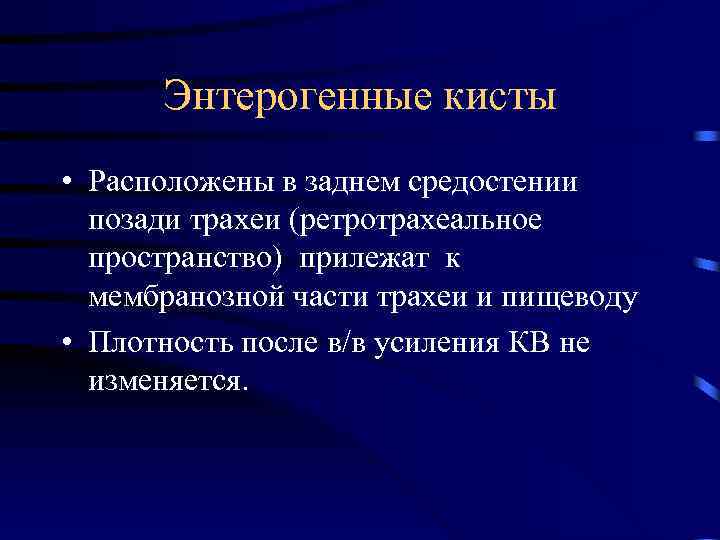 Энтерогенные кисты

• Расположены в заднем средостении позади трахеи (ретротрахеальное пространство) прилежат к мембранозной части трахеи и пищеводу

• Плотность после в/в усиления КВ не изменяется.